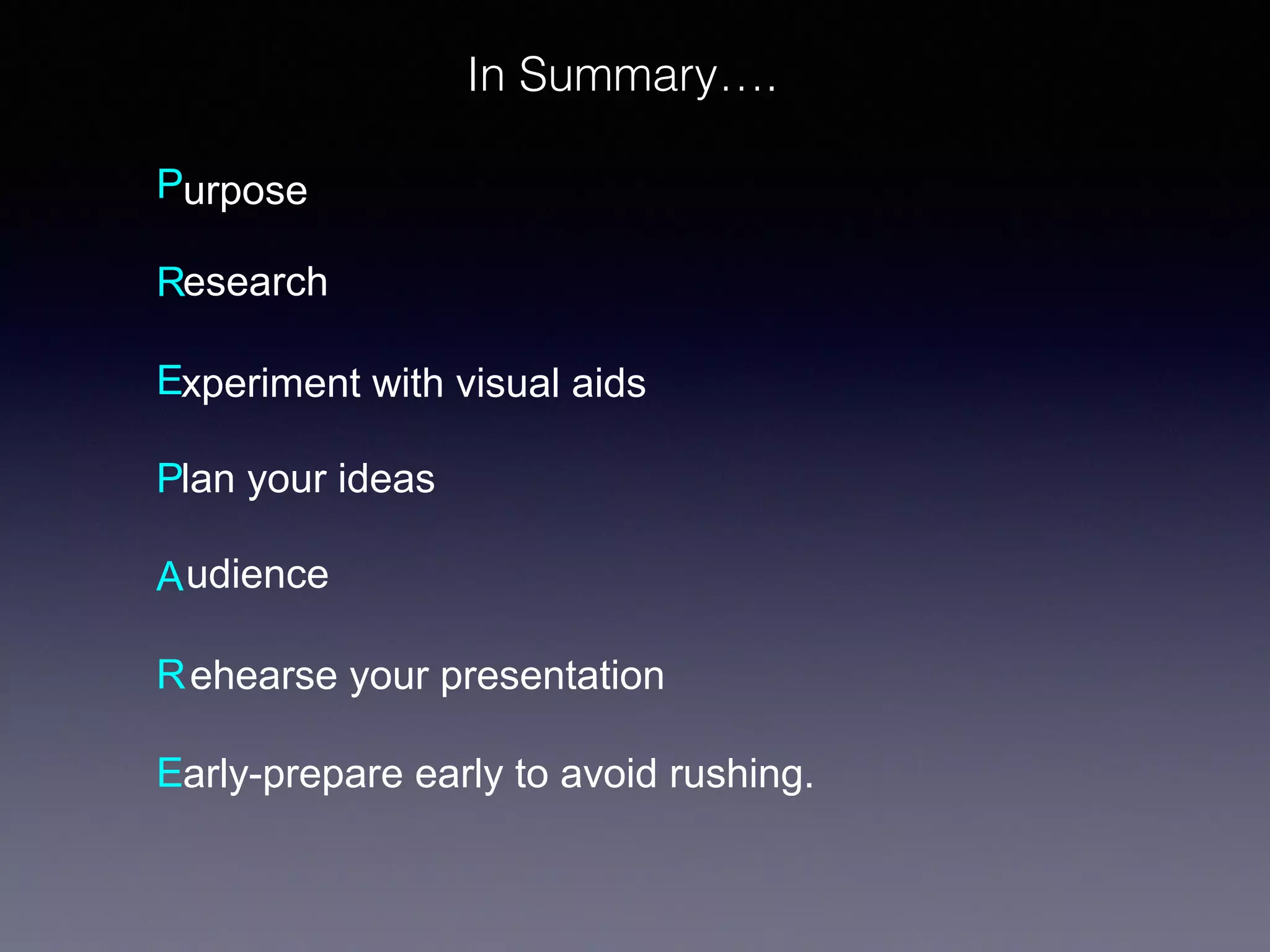 In Summary….

Purpose

Research

Experiment with visual aids

Plan your ideas

Audience

Rehearse your presentation

Early-prepare early to avoid rushing.